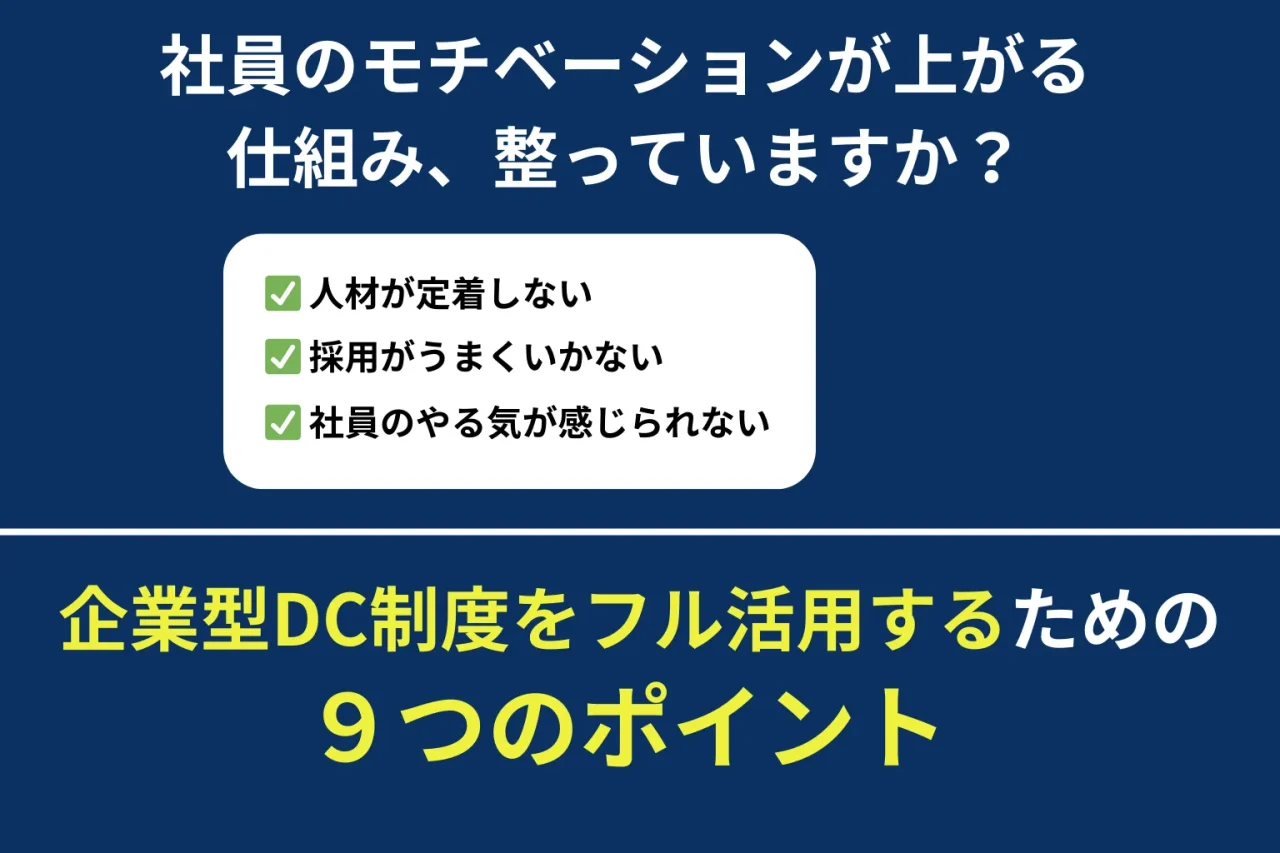 社員のモチベーションが上がる
仕組み、整っていますか？

✅ 人材が定着しない
✅ 採用がうまくいかない
✅ 社員のやる気が感じられない

企業型DC制度をフル活用するための
９つのポイント